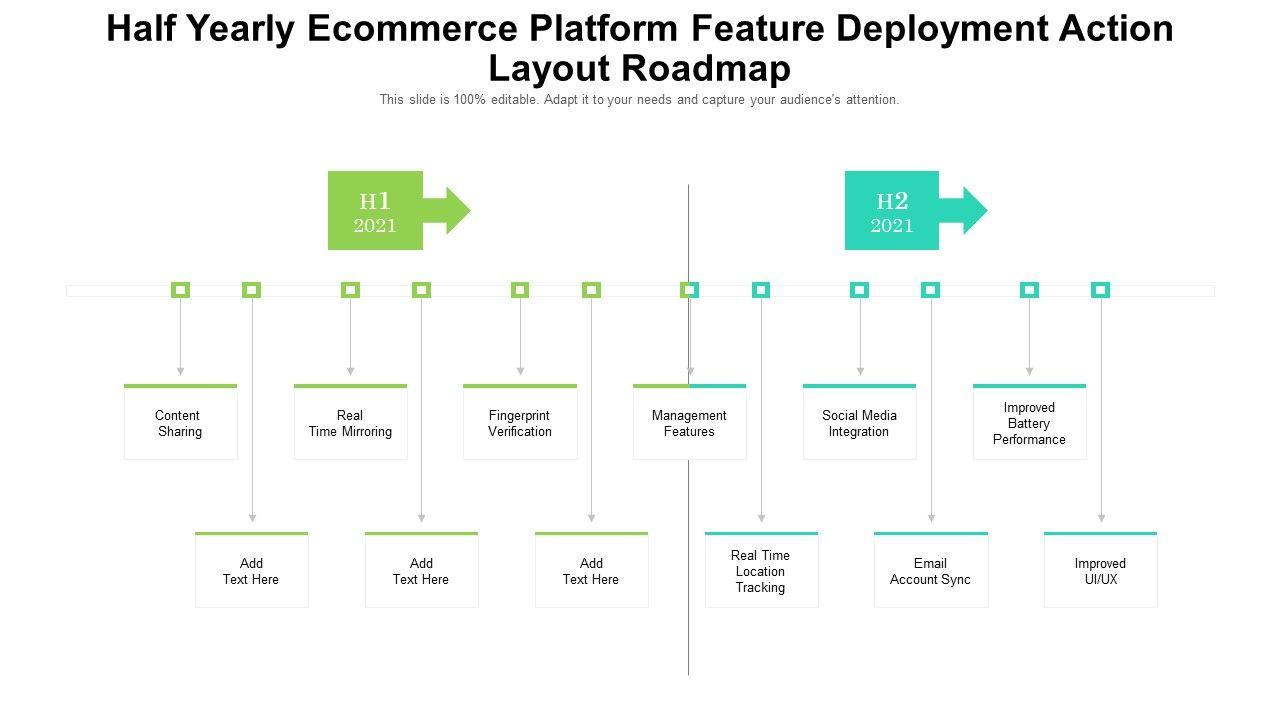 Half Yearly Ecommerce Platform Feature Deployment Action Layout Roadmap
This slide is 100% editable. Adapt it to your needs and capture your audience's attention.

H1
2021

H2
2021

Content Sharing

Real Time Mirroring

Fingerprint Verification

Management Features

Social Media Integration

Improved Battery Performance

Add Text Here

Add Text Here

Add Text Here

Real Time Location Tracking

Email Account Sync

Improved UI/UX